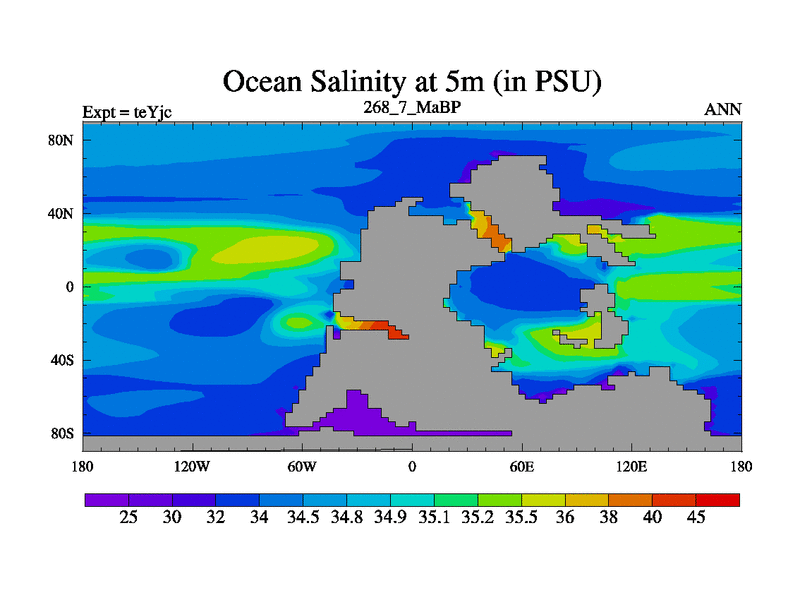 Ocean Salinity at 5m (in PSU)

Expt = teYjc

268_7_MaBP

ANN

80N

40N

0

40S

80S

180

120W

60W

0

60E

120E

180

25 30 32 34 34.5 34.8 34.9 35.1 35.2 35.5 36 38 40 45